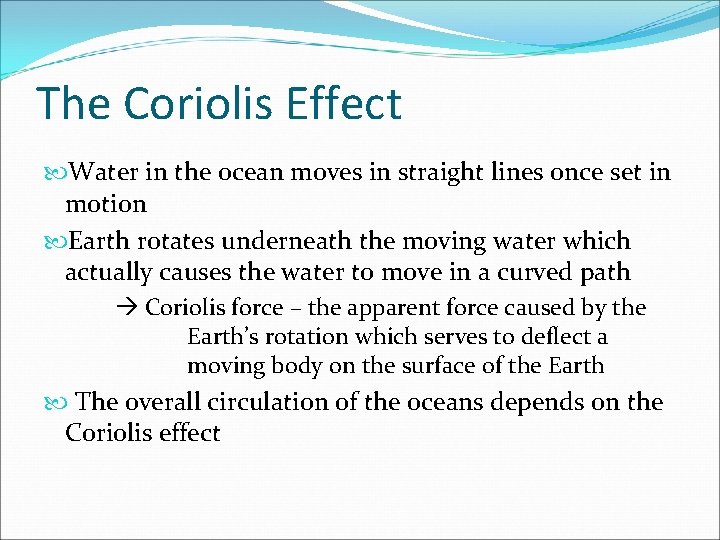 The Coriolis Effect

Water in the ocean moves in straight lines once set in motion

Earth rotates underneath the moving water which actually causes the water to move in a curved path

→ Coriolis force – the apparent force caused by the Earth's rotation which serves to deflect a moving body on the surface of the Earth

The overall circulation of the oceans depends on the Coriolis effect